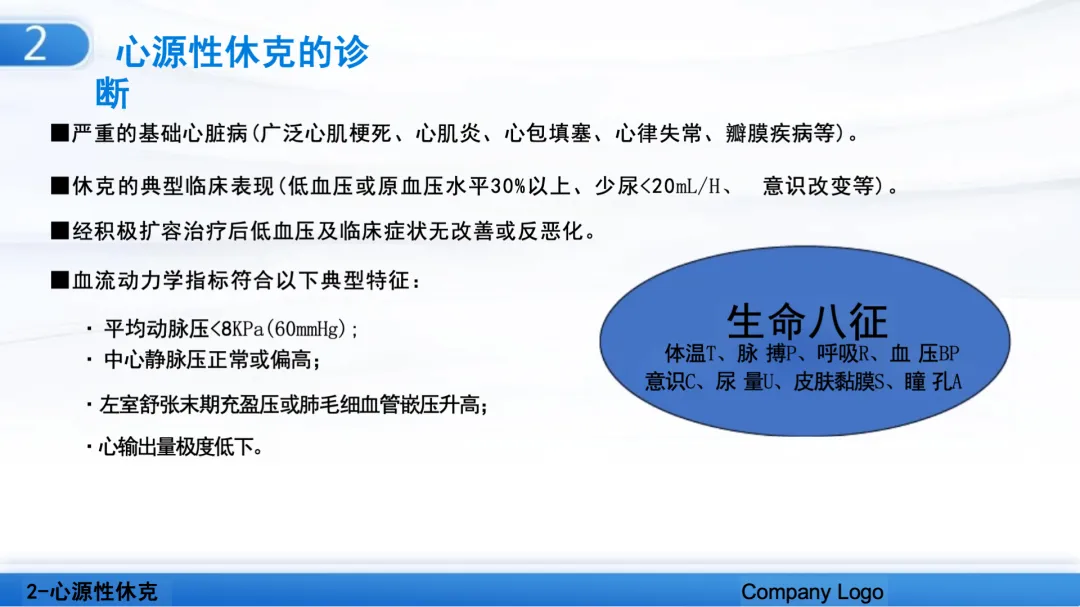 2

心源性休克的诊断

■严重的基础心脏病(广泛心肌梗死、心肌炎、心包填塞、心律失常、瓣膜疾病等)。

■休克的典型临床表现(低血压或原血压水平30%以上、少尿<20mL/H、 意识改变等)。

■经积极扩容治疗后低血压及临床症状无改善或反恶化。

■血流动力学指标符合以下典型特征:

· 平均动脉压<8KPa(60mmHg);
· 中心静脉压正常或偏高;

· 左室舒张末期充盈压或肺毛细血管嵌压升高;

· 心输出量极度低下。

生命八征
体温T、脉 搏P、呼吸R、血 压BP
意识C、尿 量U、皮肤黏膜S、瞳 孔A

2-心源性休克

Company Logo